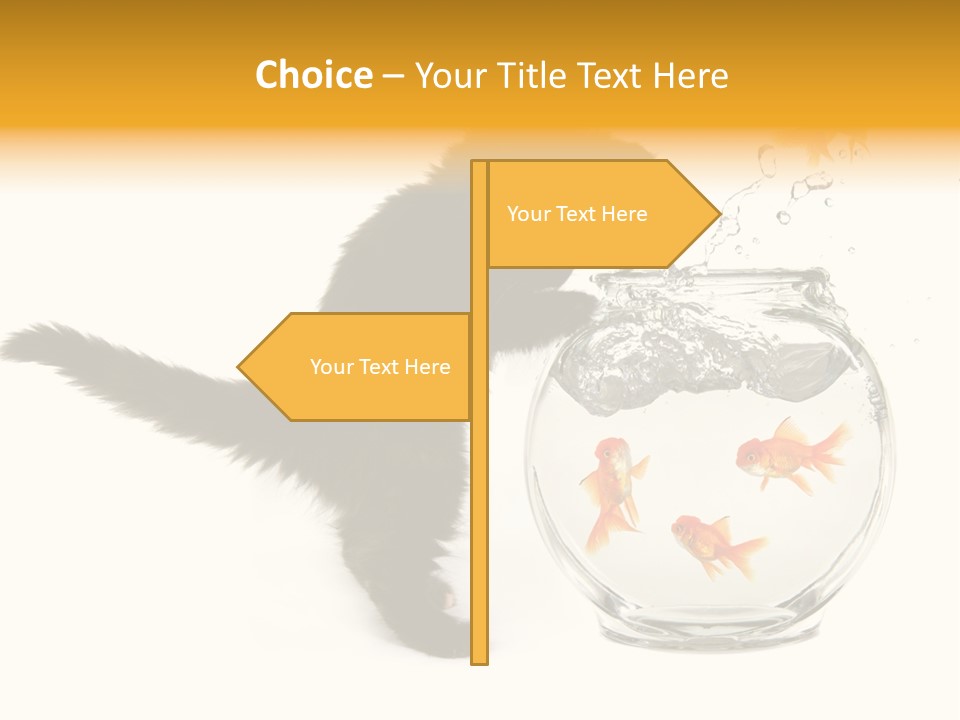 Choice – Your Title Text Here

Your Text Here

Your Text Here